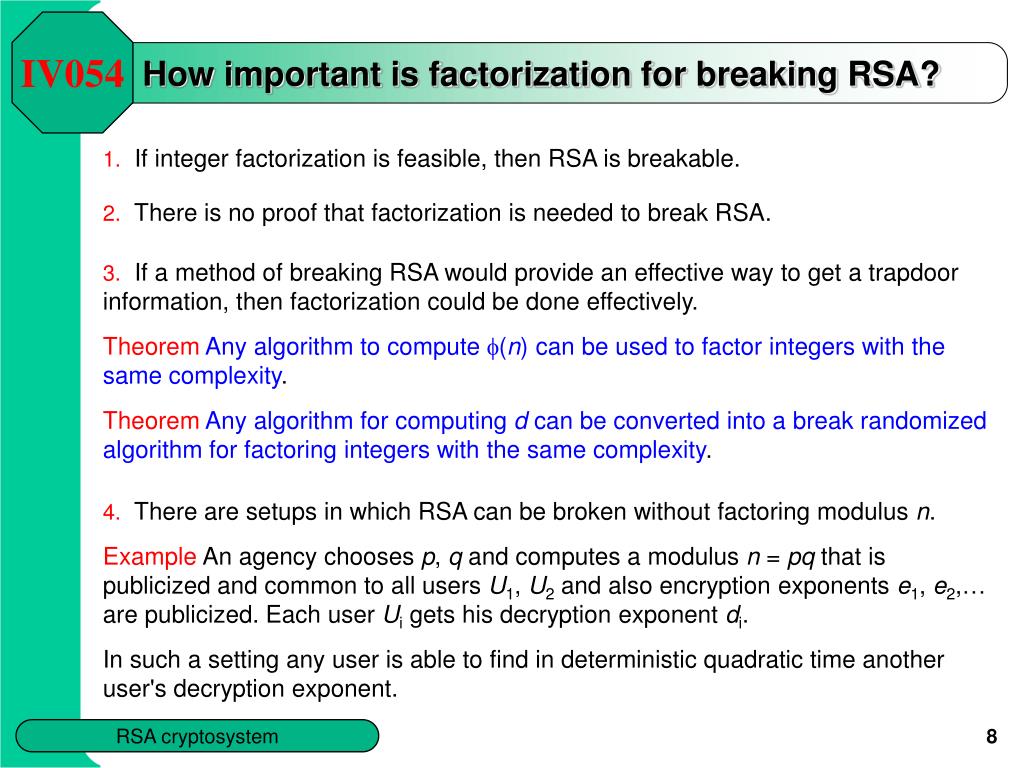 IV054 How important is factorization for breaking RSA?

1. If integer factorization is feasible, then RSA is breakable.

2. There is no proof that factorization is needed to break RSA.

3. If a method of breaking RSA would provide an effective way to get a trapdoor information, then factorization could be done effectively.

Theorem Any algorithm to compute $\phi(n)$ can be used to factor integers with the same complexity.

Theorem Any algorithm for computing $d$ can be converted into a break randomized algorithm for factoring integers with the same complexity.

4. There are setups in which RSA can be broken without factoring modulus $n$.

Example An agency chooses $p$, $q$ and computes a modulus $n = pq$ that is publicized and common to all users $U_1$, $U_2$ and also encryption exponents $e_1$, $e_2$,… are publicized. Each user $U_i$ gets his decryption exponent $d_i$.

In such a setting any user is able to find in deterministic quadratic time another user's decryption exponent.

RSA cryptosystem

8